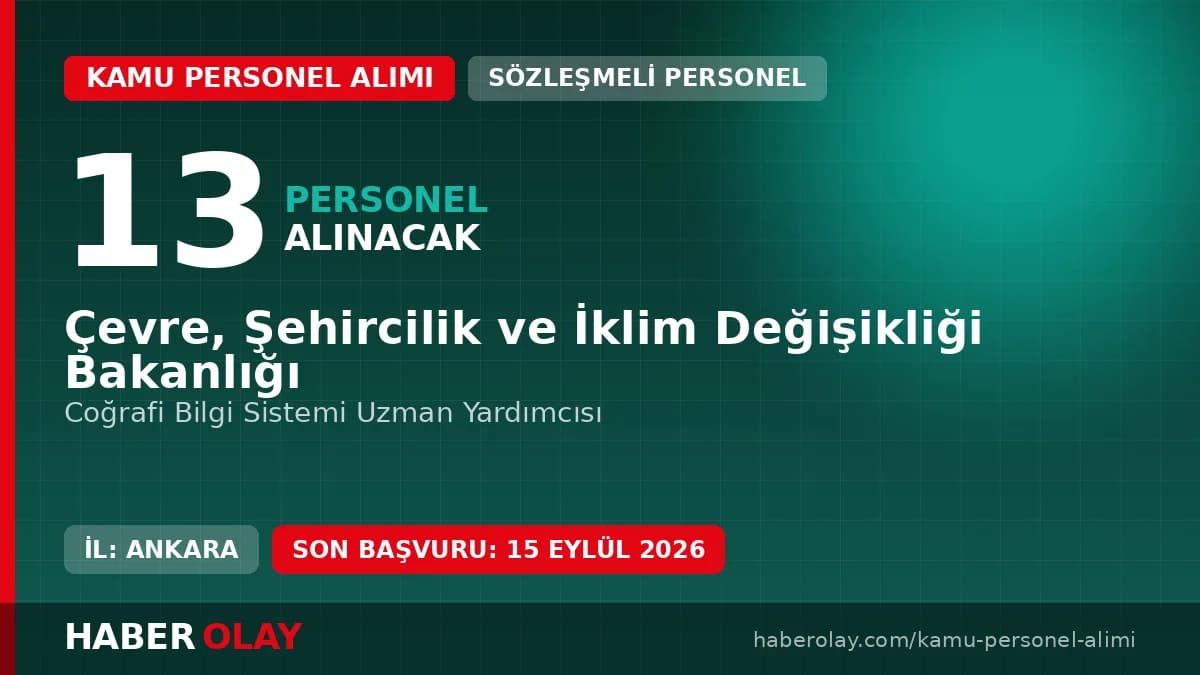 KAMU PERSONEL ALIMI
SÖZLEŞMELİ PERSONEL

13 PERSONEL ALINACAK

Çevre, Şehircilik ve İklim Değişikliği Bakanlığı
Coğrafi Bilgi Sistemi Uzman Yardımcısı

İL: ANKARA
SON BAŞVURU: 15 EYLÜL 2026

HABER OLAY
haberolay.com/kamu-personel-alimi